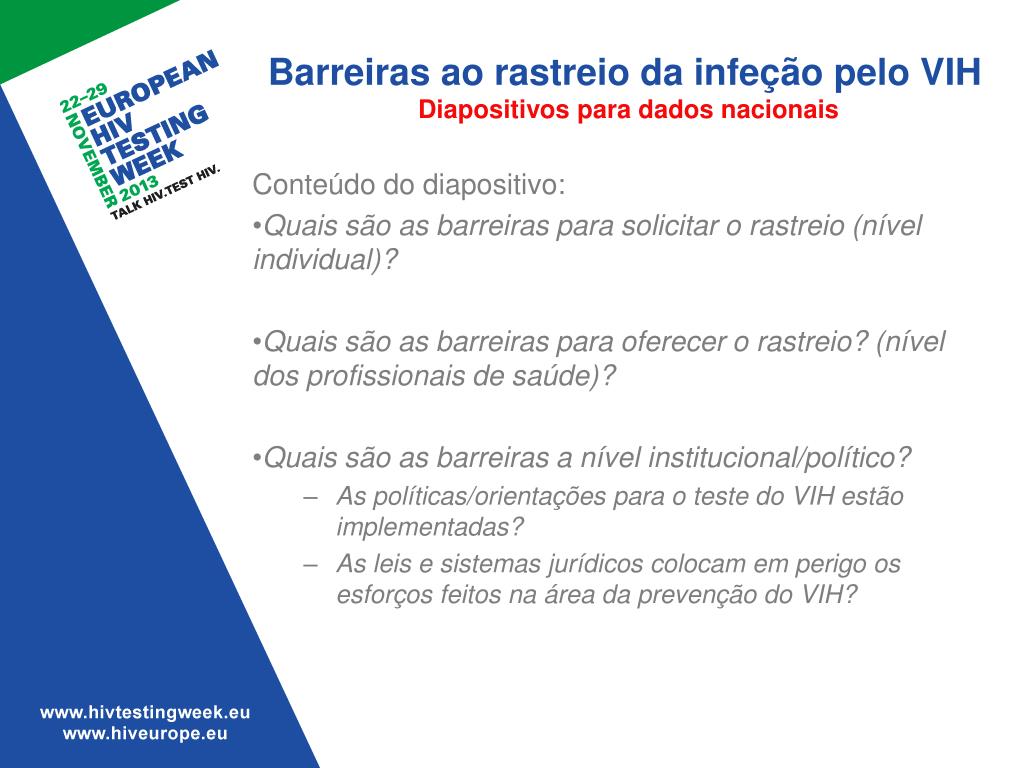 22-29 NOVEMBER 2013
EUROPEAN HIV TESTING WEEK
TALK HIV.TEST HIV.

Barreiras ao rastreio da infeção pelo VIH
Diapositivos para dados nacionais

Conteúdo do diapositivo:

•Quais são as barreiras para solicitar o rastreio (nível individual)?

•Quais são as barreiras para oferecer o rastreio? (nível dos profissionais de saúde)?

•Quais são as barreiras a nível institucional/político?
– As políticas/orientações para o teste do VIH estão implementadas?
– As leis e sistemas jurídicos colocam em perigo os esforços feitos na área da prevenção do VIH?

www.hivtestingweek.eu
www.hiveurope.eu